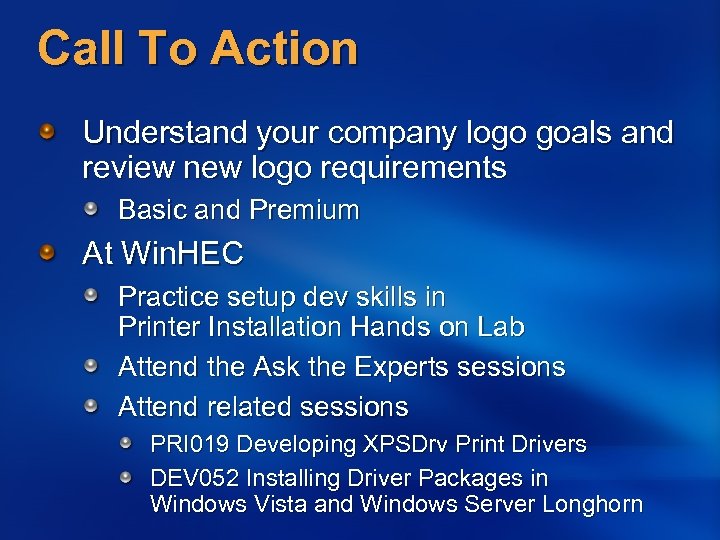 Call To Action

Understand your company logo goals and review new logo requirements

Basic and Premium

At WinHEC

Practice setup dev skills in Printer Installation Hands on Lab

Attend the Ask the Experts sessions

Attend related sessions

PRI019 Developing XPSDrv Print Drivers

DEV052 Installing Driver Packages in Windows Vista and Windows Server Longhorn